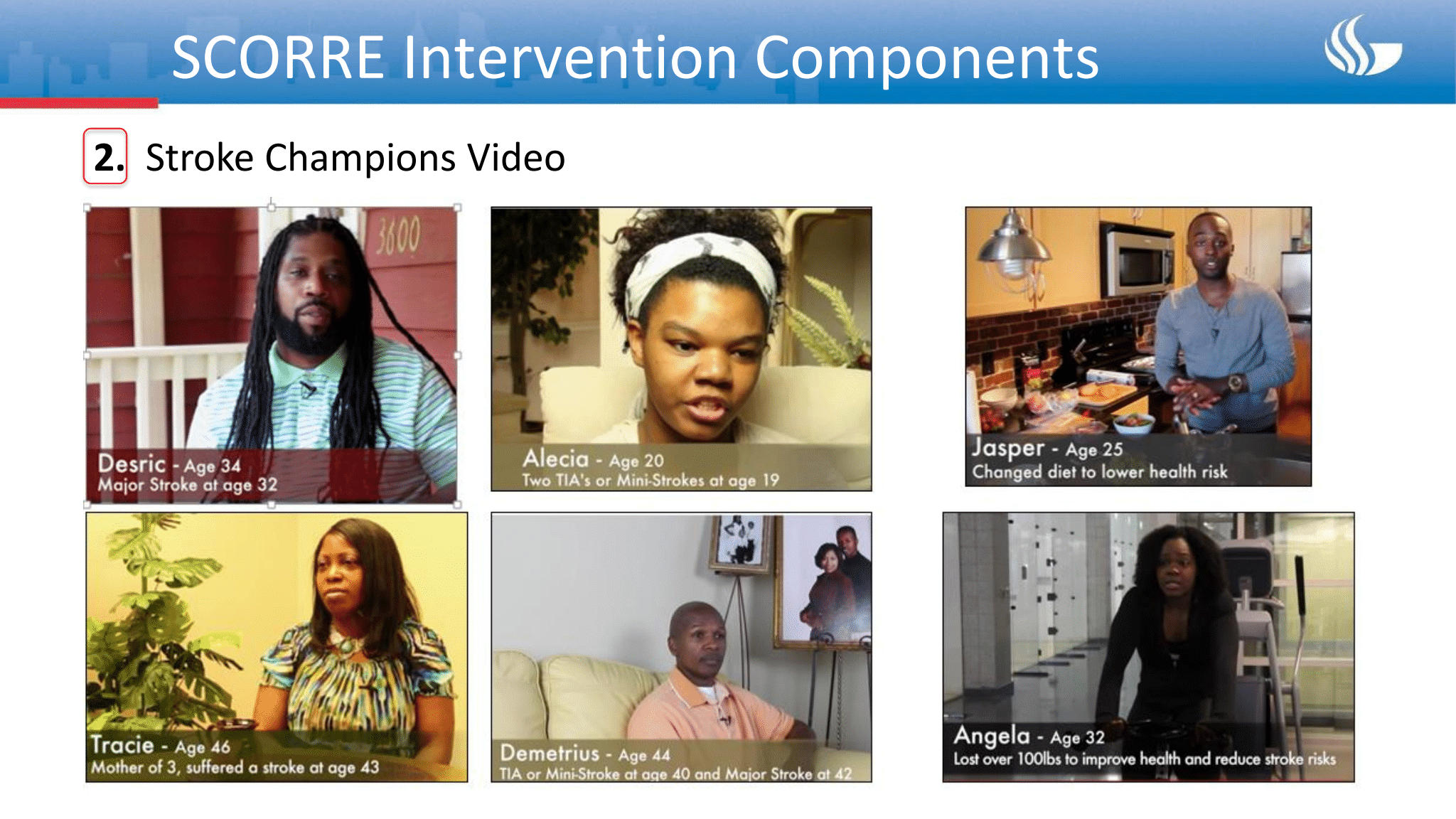 SCORRE Intervention Components

2. Stroke Champions Video

3600

Desric - Age 34
Major Stroke at age 32

Alecia - Age 20
Two TIA's or Mini-Strokes at age 19

Jasper - Age 25
Changed diet to lower health risk

Tracie - Age 46
Mother of 3, suffered a stroke at age 43

Demetrius - Age 44
TIA or Mini-Stroke at age 40 and Major Stroke at 42

Angela - Age 32
Lost over 100lbs to improve health and reduce stroke risks